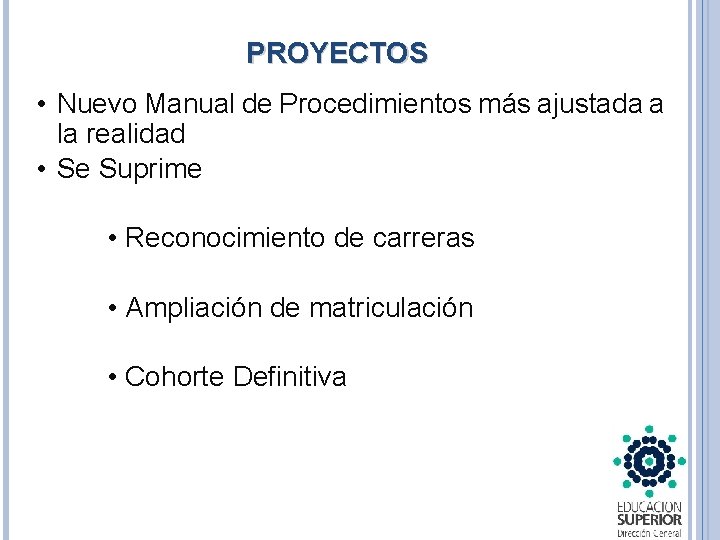 PROYECTOS

• Nuevo Manual de Procedimientos más ajustada a la realidad
• Se Suprime

• Reconocimiento de carreras

• Ampliación de matriculación

• Cohorte Definitiva

EDUCACION
SUPERIOR
Dirección General